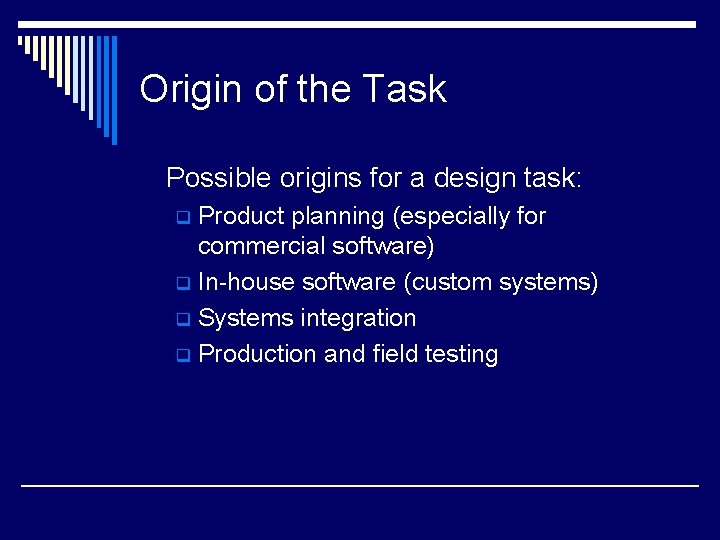 Origin of the Task

Possible origins for a design task:

- Product planning (especially for commercial software)
- In-house software (custom systems)
- Systems integration
- Production and field testing